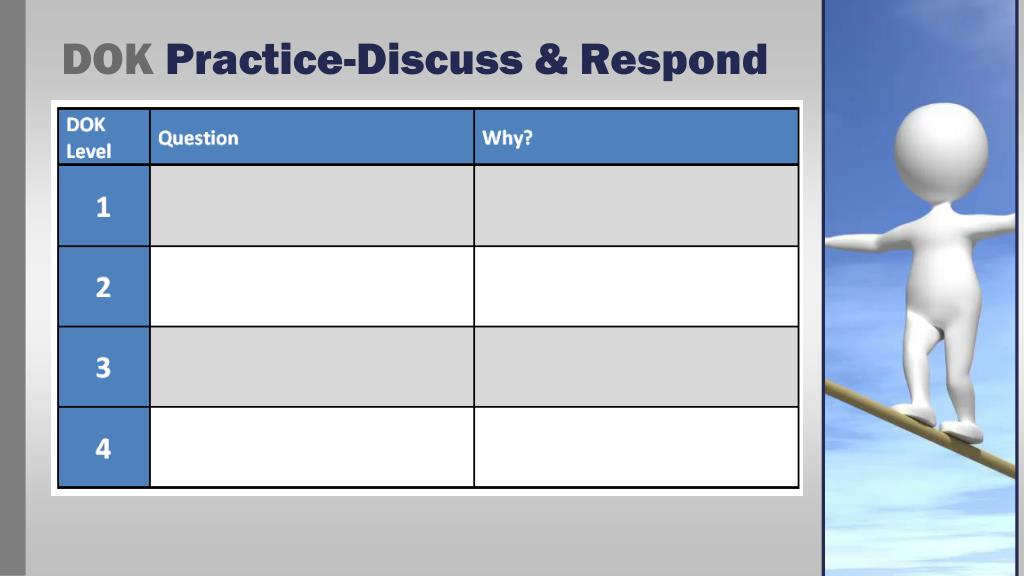 DOK Practice-Discuss & Respond

| DOK Level | Question | Why? |
|---|---|---|
| 1 | | |
| 2 | | |
| 3 | | |
| 4 | | |